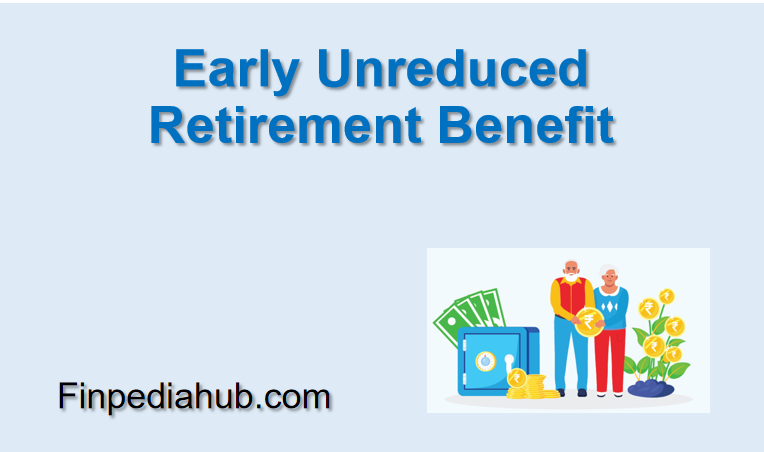 Early Unreduced Retirement Benefit

Finpediahub.com